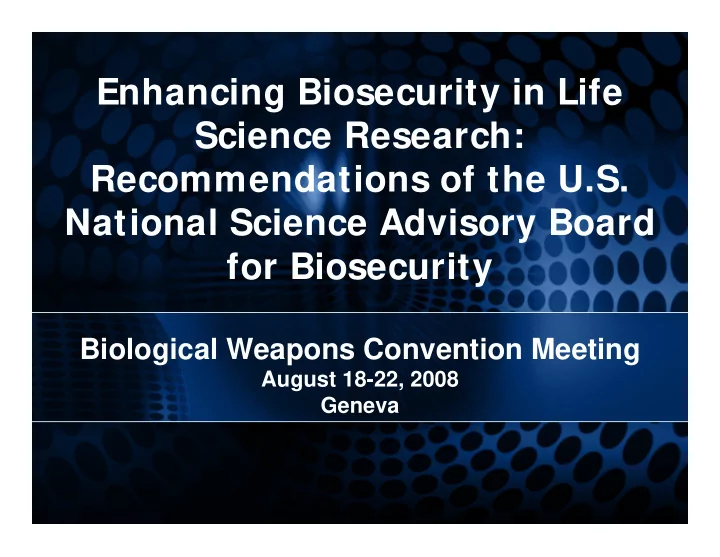 Enhancing Biosecurity in Life Science Research: Recommendations of the U.S. National Science Advisory Board for Biosecurity

Biological Weapons Convention Meeting
August 18-22, 2008
Geneva